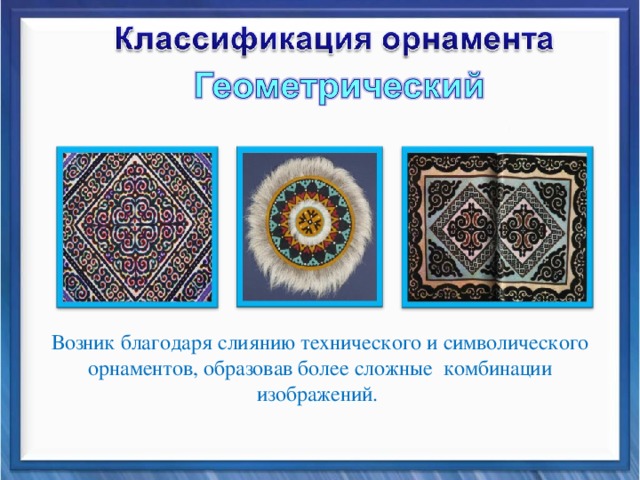 Классификация орнамента

Геометрический

Возник благодаря слиянию технического и символического орнаментов, образовав более сложные комбинации изображений.